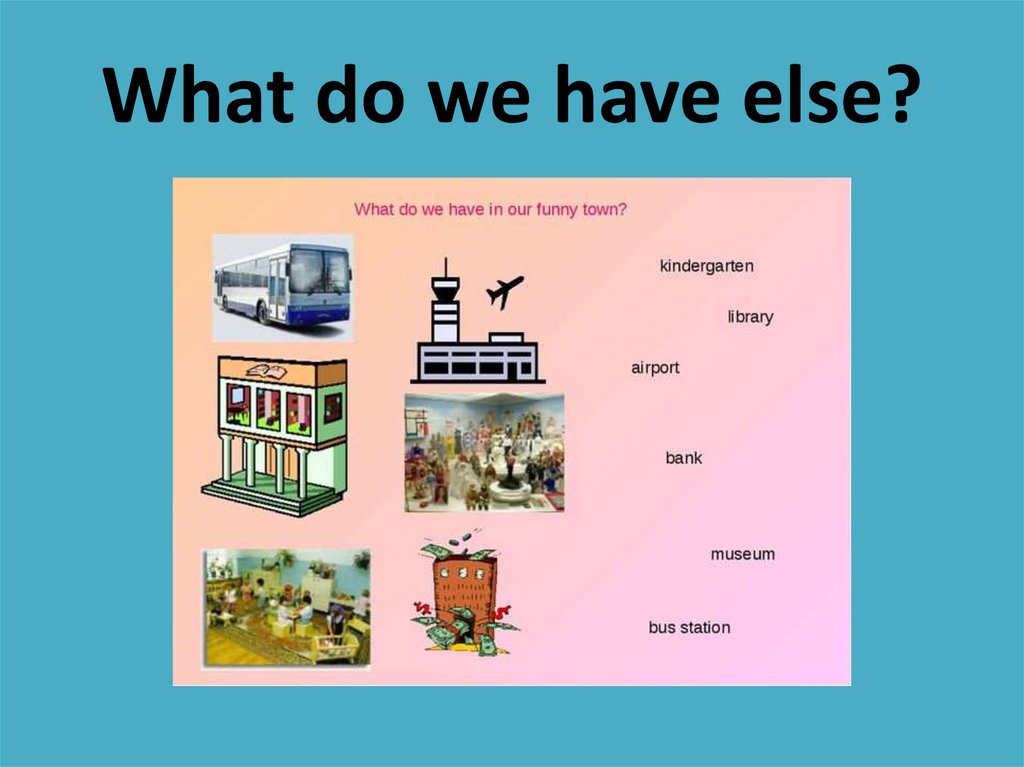 What do we have else?

What do we have in our funny town?

kindergarten

library

airport

bank

museum

bus station